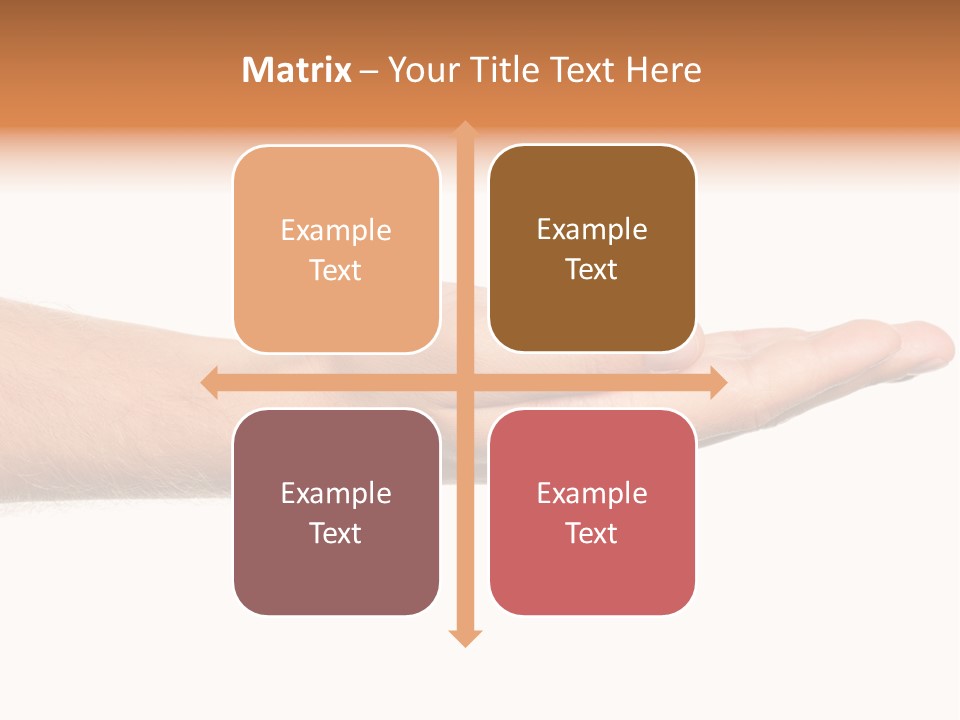 Matrix – Your Title Text Here

Example Text

Example Text

Example Text

Example Text